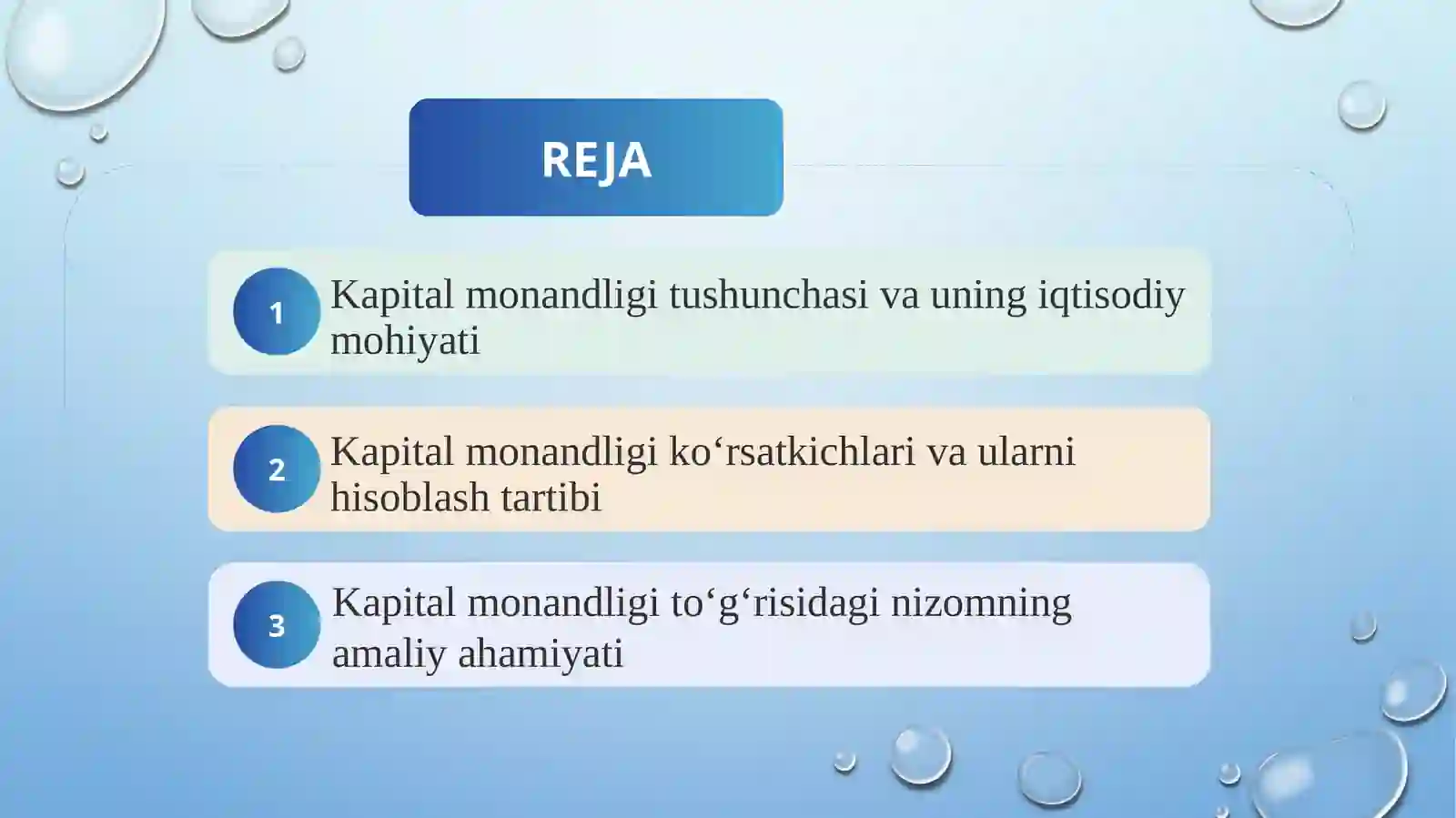 REJA

1 Kapital monandligi tushunchasi va uning iqtisodiy mohiyati

2 Kapital monandligi ko‘rsatkichlari va ularni hisoblash tartibi

3 Kapital monandligi to‘g‘risidagi nizomning amaliy ahamiyati